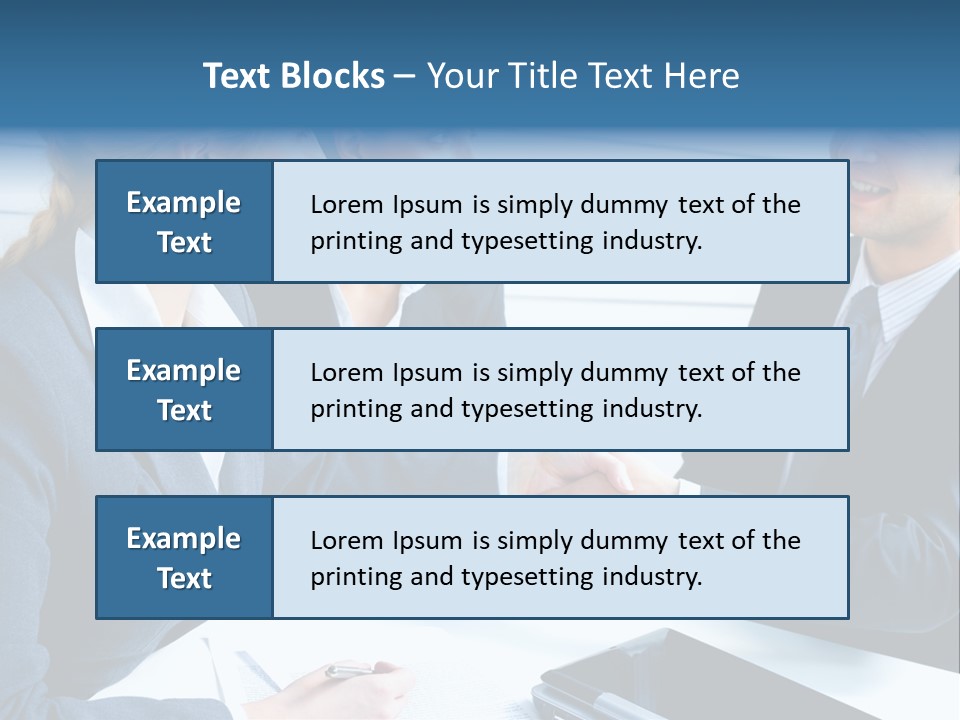 Text Blocks – Your Title Text Here

Example Text

Lorem Ipsum is simply dummy text of the printing and typesetting industry.

Example Text

Lorem Ipsum is simply dummy text of the printing and typesetting industry.

Example Text

Lorem Ipsum is simply dummy text of the printing and typesetting industry.